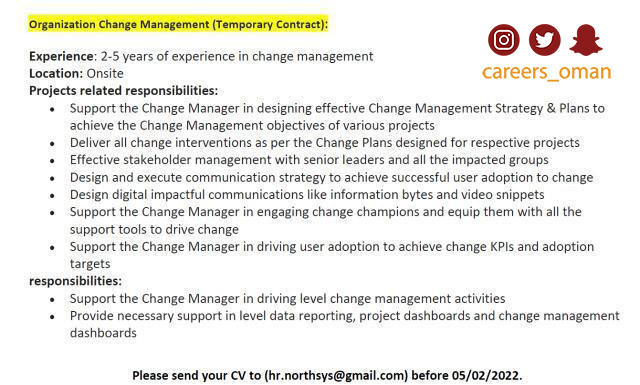 Organization Change Management (Temporary Contract):

careers_oman

Experience: 2-5 years of experience in change management
Location: Onsite
Projects related responsibilities:

- Support the Change Manager in designing effective Change Management Strategy & Plans to achieve the Change Management objectives of various projects
- Deliver all change interventions as per the Change Plans designed for respective projects
- Effective stakeholder management with senior leaders and all the impacted groups
- Design and execute communication strategy to achieve successful user adoption to change
- Design digital impactful communications like information bytes and video snippets
- Support the Change Manager in engaging change champions and equip them with all the support tools to drive change
- Support the Change Manager in driving user adoption to achieve change KPIs and adoption targets

responsibilities:

- Support the Change Manager in driving level change management activities
- Provide necessary support in level data reporting, project dashboards and change management dashboards

Please send your CV to (hr.northsys@gmail.com) before 05/02/2022.